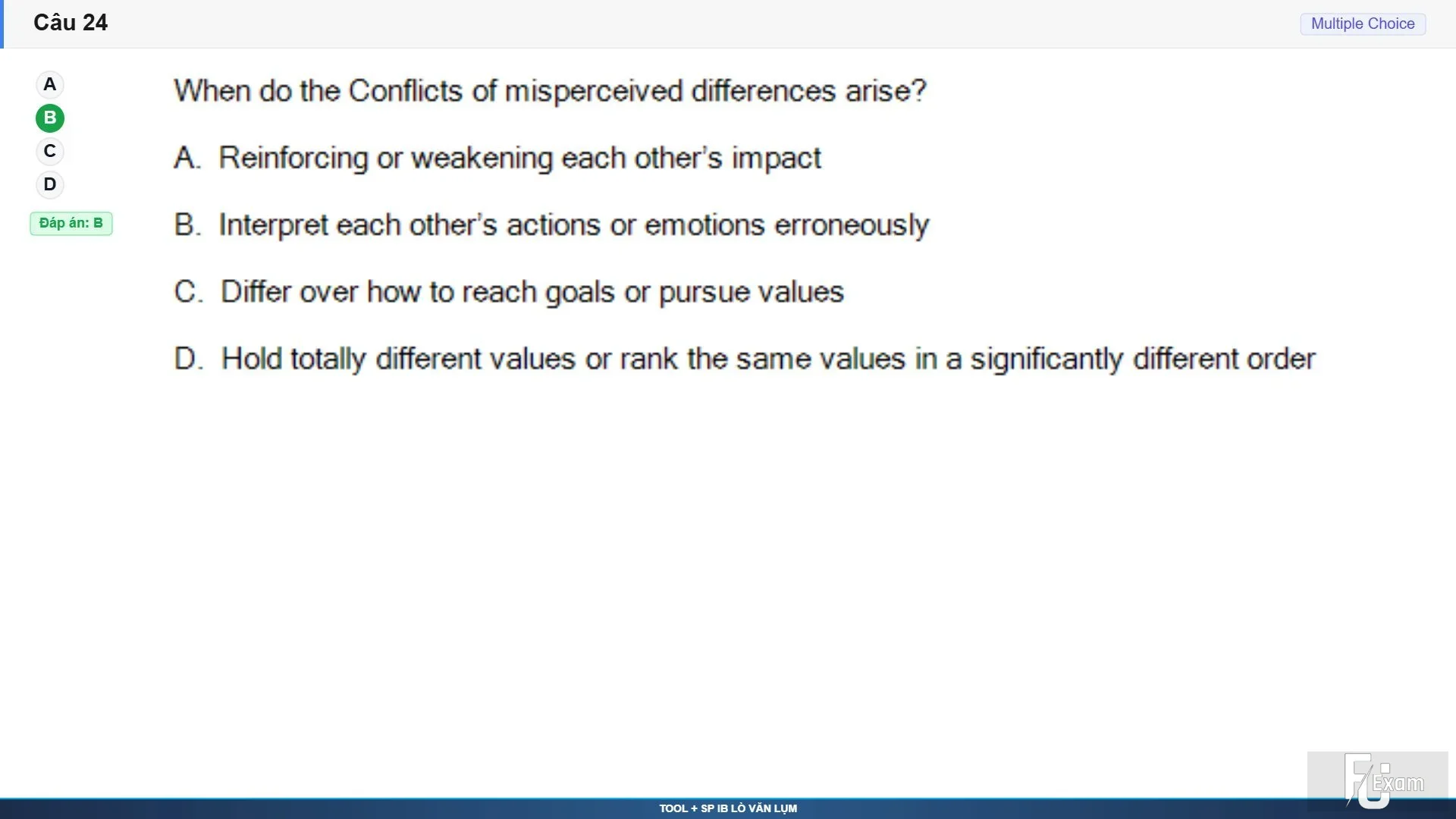 Câu 24

Multiple Choice

A
B
C
D

Đáp án: B

When do the Conflicts of misperceived differences arise?

A. Reinforcing or weakening each other's impact

B. Interpret each other's actions or emotions erroneously

C. Differ over how to reach goals or pursue values

D. Hold totally different values or rank the same values in a significantly different order

FU Exam

TOOL + SP IB LÒ VĂN LỤM